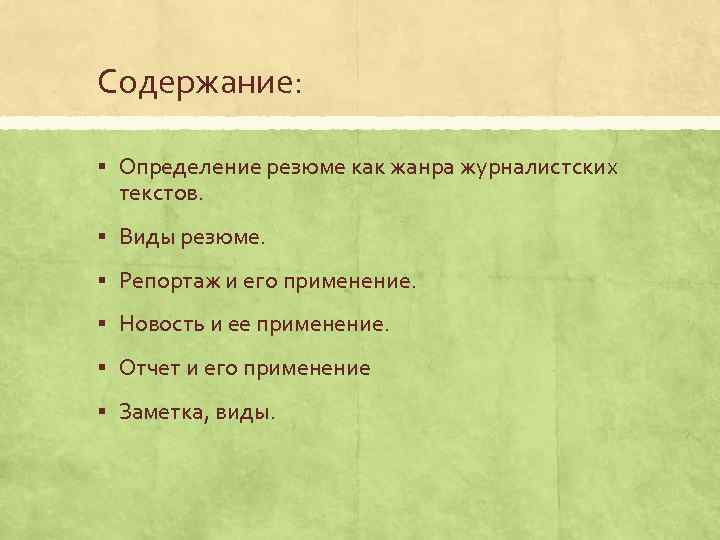 Содержание:

▪ Определение резюме как жанра журналистских текстов.

▪ Виды резюме.

▪ Репортаж и его применение.

▪ Новость и ее применение.

▪ Отчет и его применение

▪ Заметка, виды.